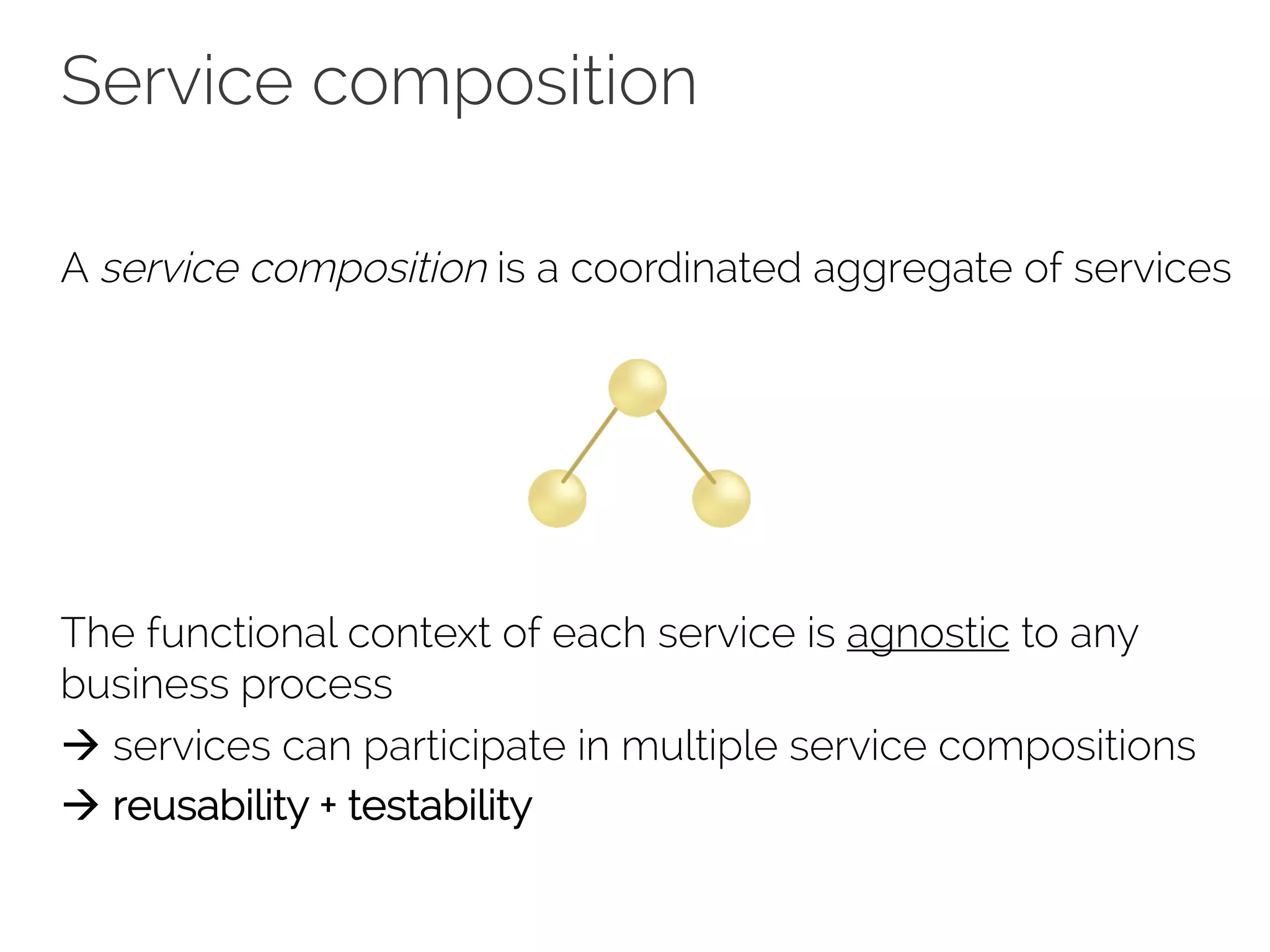 Service composition

A service composition is a coordinated aggregate of services

The functional context of each service is agnostic to any business process

→ services can participate in multiple service compositions

→ reusability + testability